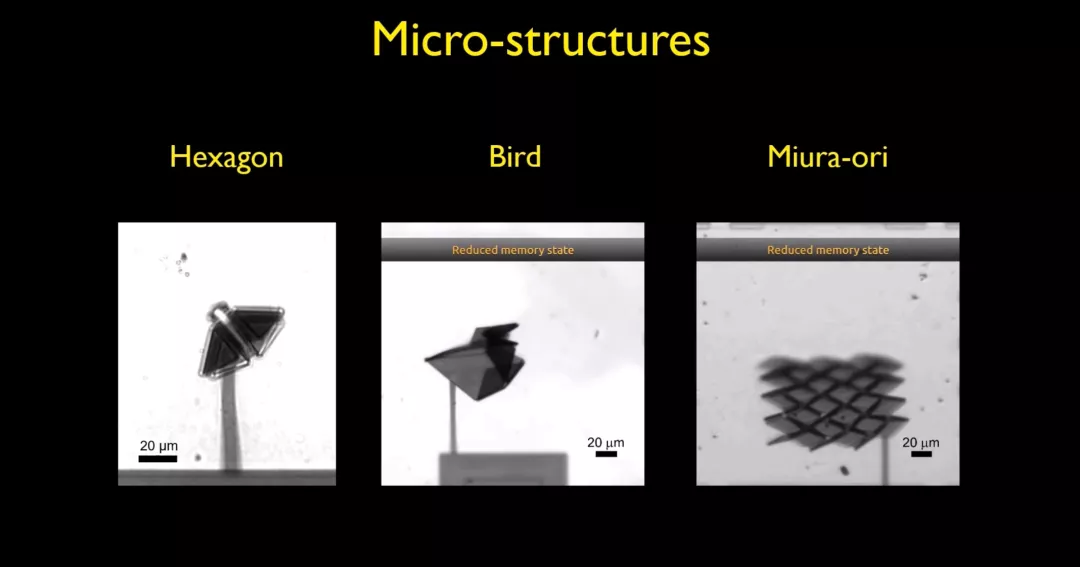 Micro-structures

Hexagon

20 μm

Bird

Reduced memory state

20 μm

Miura-ori

Reduced memory state

20 μm